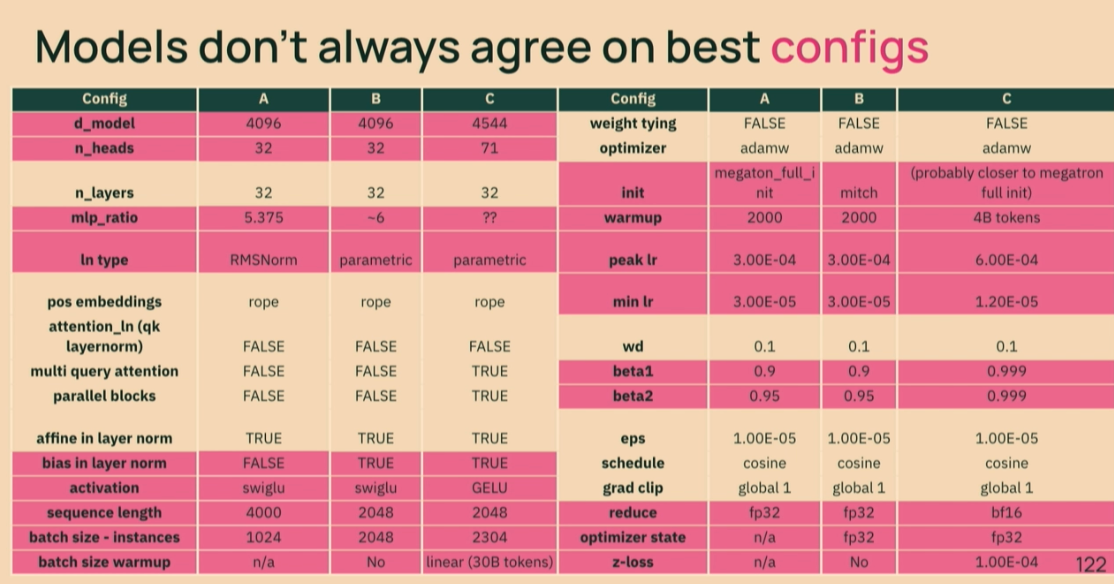 Models don't always agree on best configs

| Config | A | B | C |
|---|---|---|---|
| d_model | 4096 | 4096 | 4544 |
| n_heads | 32 | 32 | 71 |
| n_layers | 32 | 32 | 32 |
| mlp_ratio | 5.375 | ~6 | ?? |
| ln type | RMSNorm | parametric | parametric |
| pos embeddings | rope | rope | rope |
| attention_ln (qk layernorm) | FALSE | FALSE | FALSE |
| multi query attention | FALSE | FALSE | TRUE |
| parallel blocks | FALSE | FALSE | TRUE |
| affine in layer norm | TRUE | TRUE | TRUE |
| bias in layer norm | FALSE | TRUE | TRUE |
| activation | swiglu | swiglu | GELU |
| sequence length | 4000 | 2048 | 2048 |
| batch size - instances | 1024 | 2048 | 2304 |
| batch size warmup | n/a | No | linear (30B tokens) |

| Config | A | B | C |
|---|---|---|---|
| weight tying | FALSE | FALSE | FALSE |
| optimizer | adamw | adamw | adamw |
| init | megaton_full_init | mitch | (probably closer to megatron full init) |
| warmup | 2000 | 2000 | 4B tokens |
| peak lr | 3.00E-04 | 3.00E-04 | 6.00E-04 |
| min lr | 3.00E-05 | 3.00E-05 | 1.20E-05 |
| wd | 0.1 | 0.1 | 0.1 |
| beta1 | 0.9 | 0.9 | 0.999 |
| beta2 | 0.95 | 0.95 | 0.999 |
| eps | 1.00E-05 | 1.00E-05 | 1.00E-05 |
| schedule | cosine | cosine | cosine |
| grad clip | global 1 | global 1 | global 1 |
| reduce | fp32 | fp32 | bf16 |
| optimizer state | n/a | fp32 | fp32 |
| z-loss | n/a | No | 1.00E-04 |

122